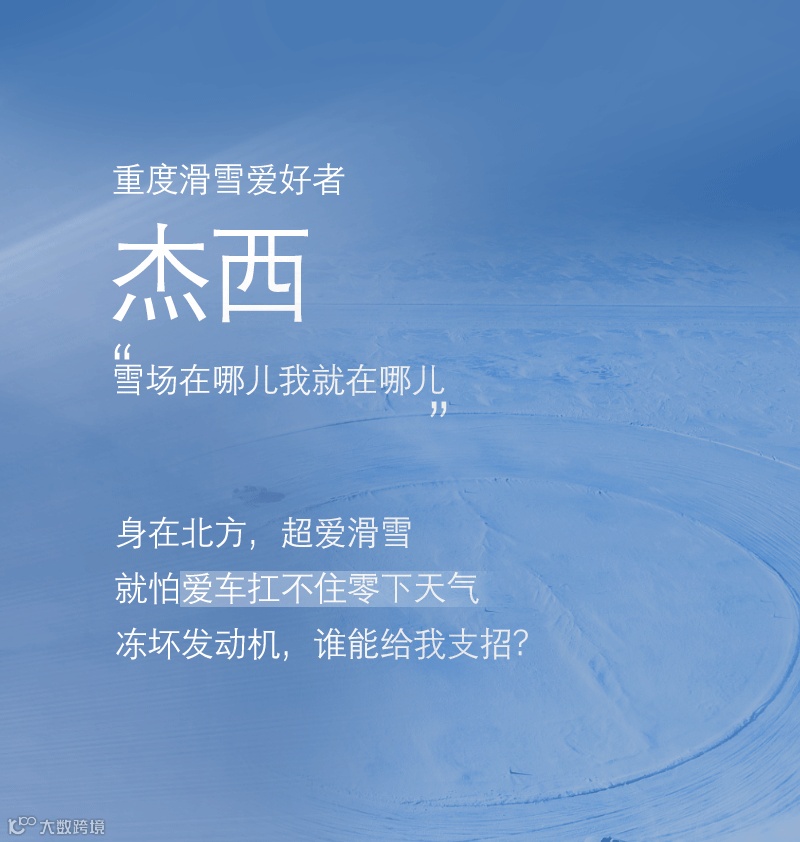 重度滑雪爱好者

杰西

“雪场在哪儿我就在哪儿”

身在北方，超爱滑雪
就怕爱车扛不住零下天气
冻坏发动机，谁能给我支招？

大数跨境